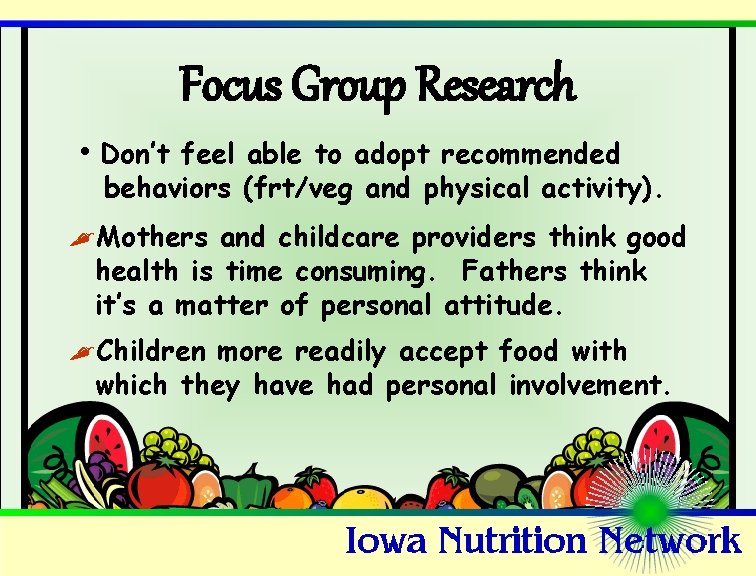 Focus Group Research

• Don't feel able to adopt recommended behaviors (frt/veg and physical activity).

Mothers and childcare providers think good health is time consuming. Fathers think it's a matter of personal attitude.

Children more readily accept food with which they have had personal involvement.

Iowa Nutrition Network